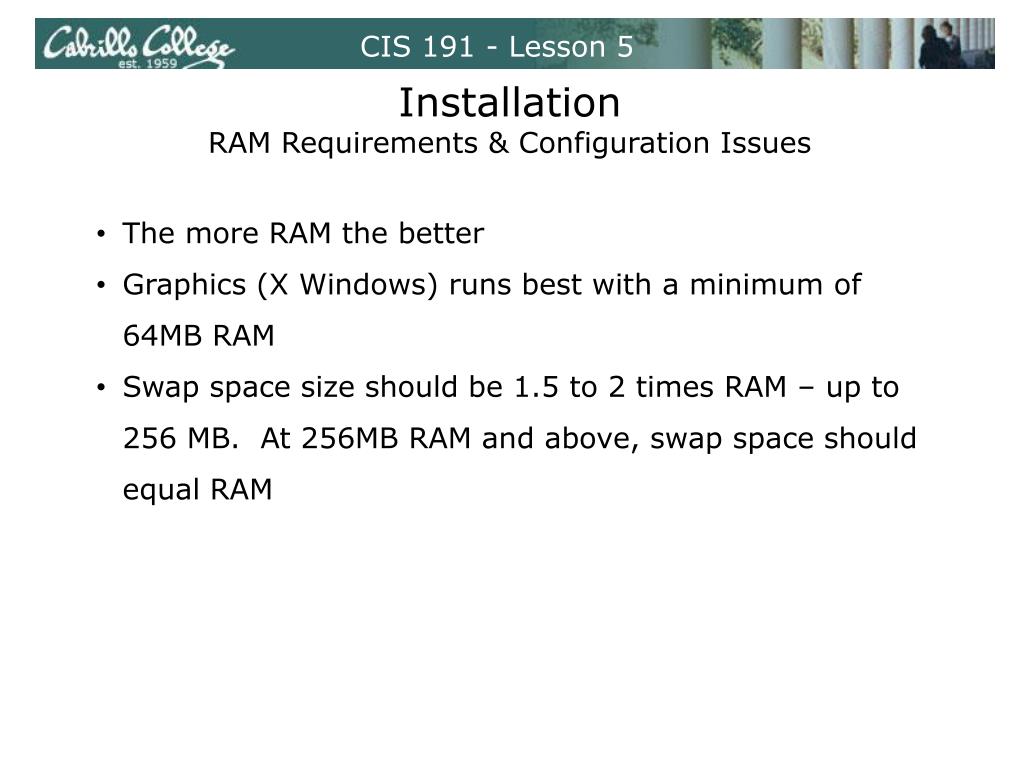 Cabrillo College
est. 1959

CIS 191 - Lesson 5

Installation
RAM Requirements & Configuration Issues

• The more RAM the better
• Graphics (X Windows) runs best with a minimum of 64MB RAM
• Swap space size should be 1.5 to 2 times RAM – up to 256 MB.  At 256MB RAM and above, swap space should equal RAM